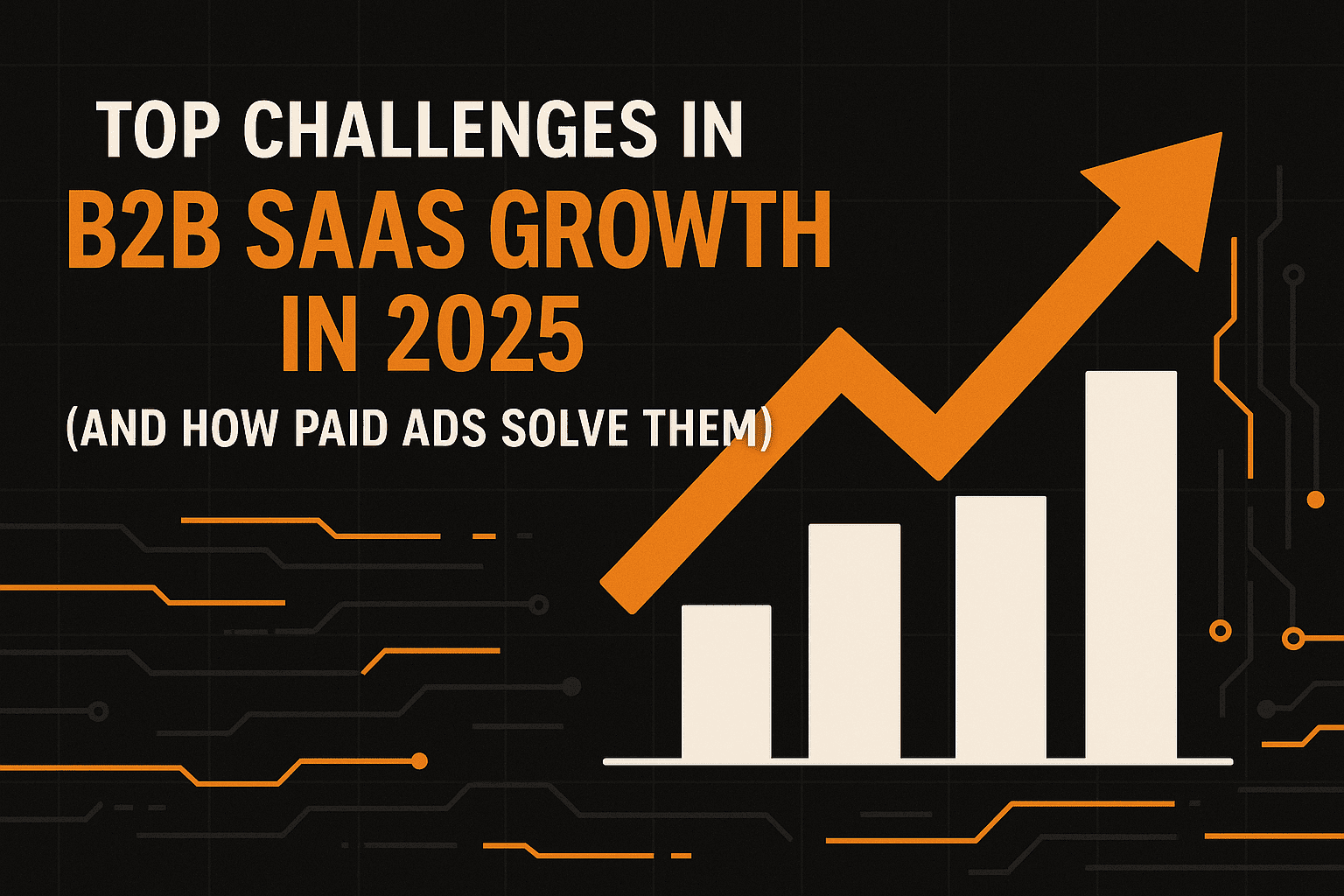 TOP CHALLENGES IN
B2B SAAS GROWTH
IN 2025
(AND HOW PAID ADS SOLVE THEM)